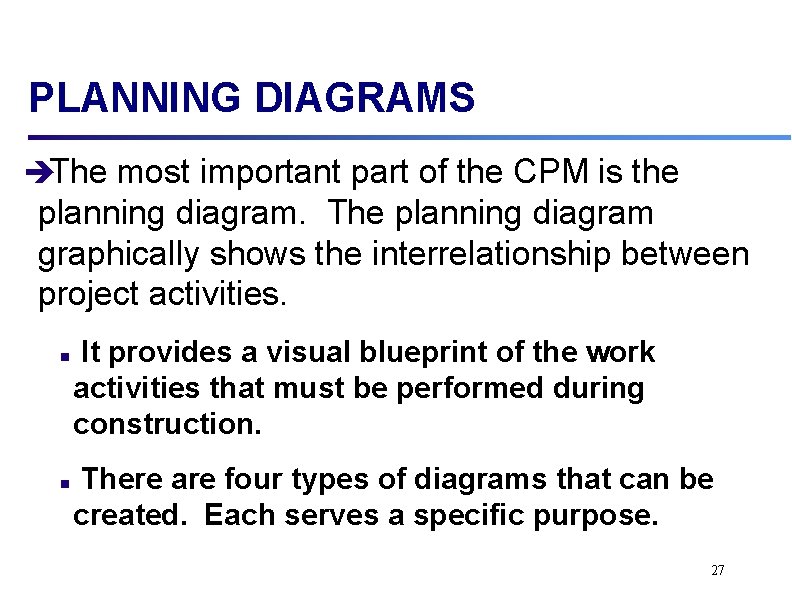 PLANNING DIAGRAMS

➔The most important part of the CPM is the planning diagram.  The planning diagram graphically shows the interrelationship between project activities.

▪ It provides a visual blueprint of the work activities that must be performed during construction.

▪ There are four types of diagrams that can be created.  Each serves a specific purpose.

27